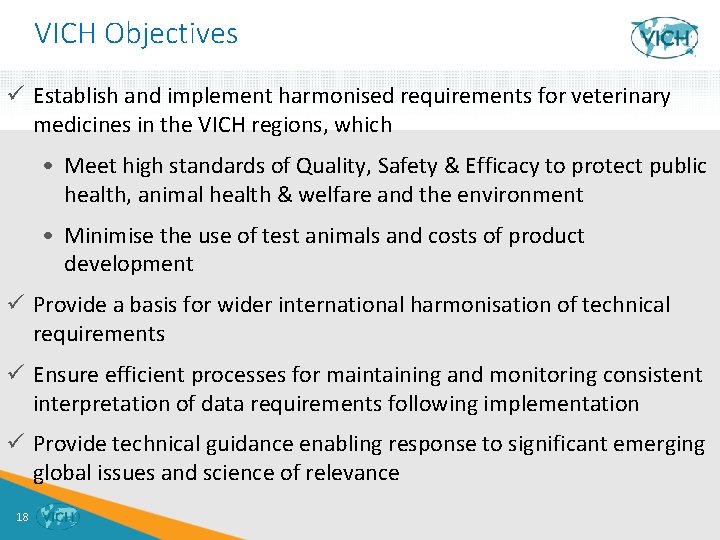 VICH Objectives

VICH

✓ Establish and implement harmonised requirements for veterinary medicines in the VICH regions, which

• Meet high standards of Quality, Safety & Efficacy to protect public health, animal health & welfare and the environment

• Minimise the use of test animals and costs of product development

✓ Provide a basis for wider international harmonisation of technical requirements

✓ Ensure efficient processes for maintaining and monitoring consistent interpretation of data requirements following implementation

✓ Provide technical guidance enabling response to significant emerging global issues and science of relevance

18 VICH